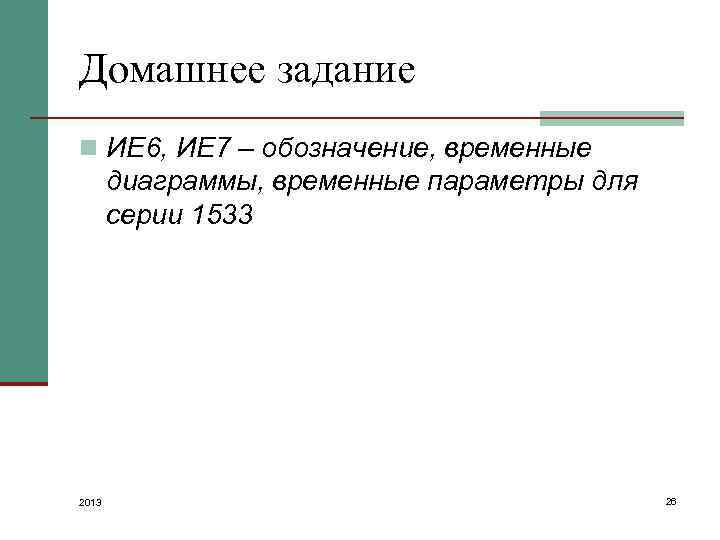 Домашнее задание

ИЕ6, ИЕ7 – обозначение, временные диаграммы, временные параметры для серии 1533

2013

26